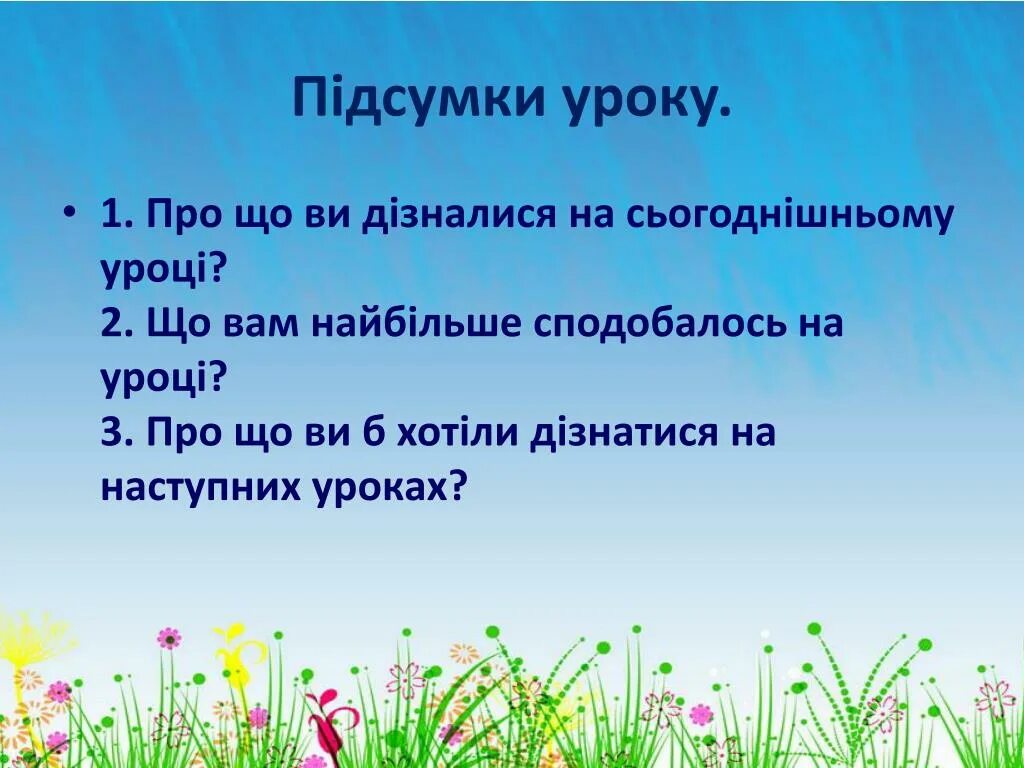 Підсумки уроку.

• 1. Про що ви дізналися на сьогоднішньому уроці?
2. Що вам найбільше сподобалось на уроці?
3. Про що ви б хотіли дізнатися на наступних уроках?